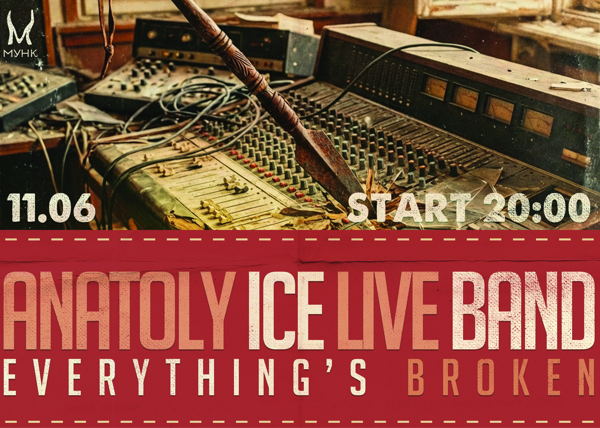 M
МУНК

11.06

START 20:00

ANATOLY ICE LIVE BAND
EVERYTHING'S BROKEN